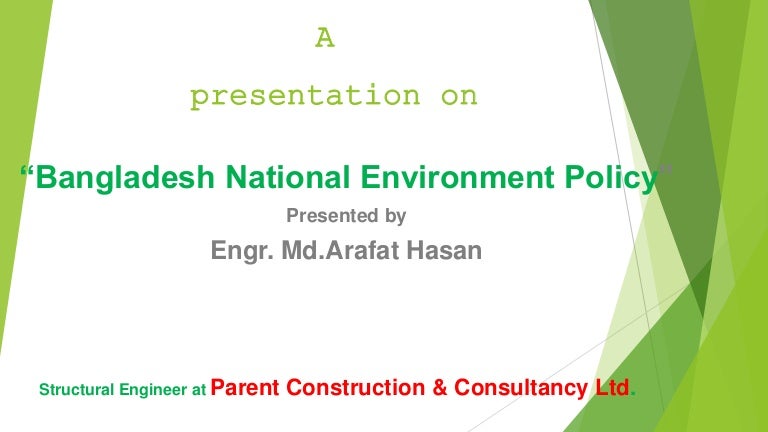 A

presentation on

“Bangladesh National Environment Policy”

Presented by

Engr. Md.Arafat Hasan

Structural Engineer at Parent Construction & Consultancy Ltd.